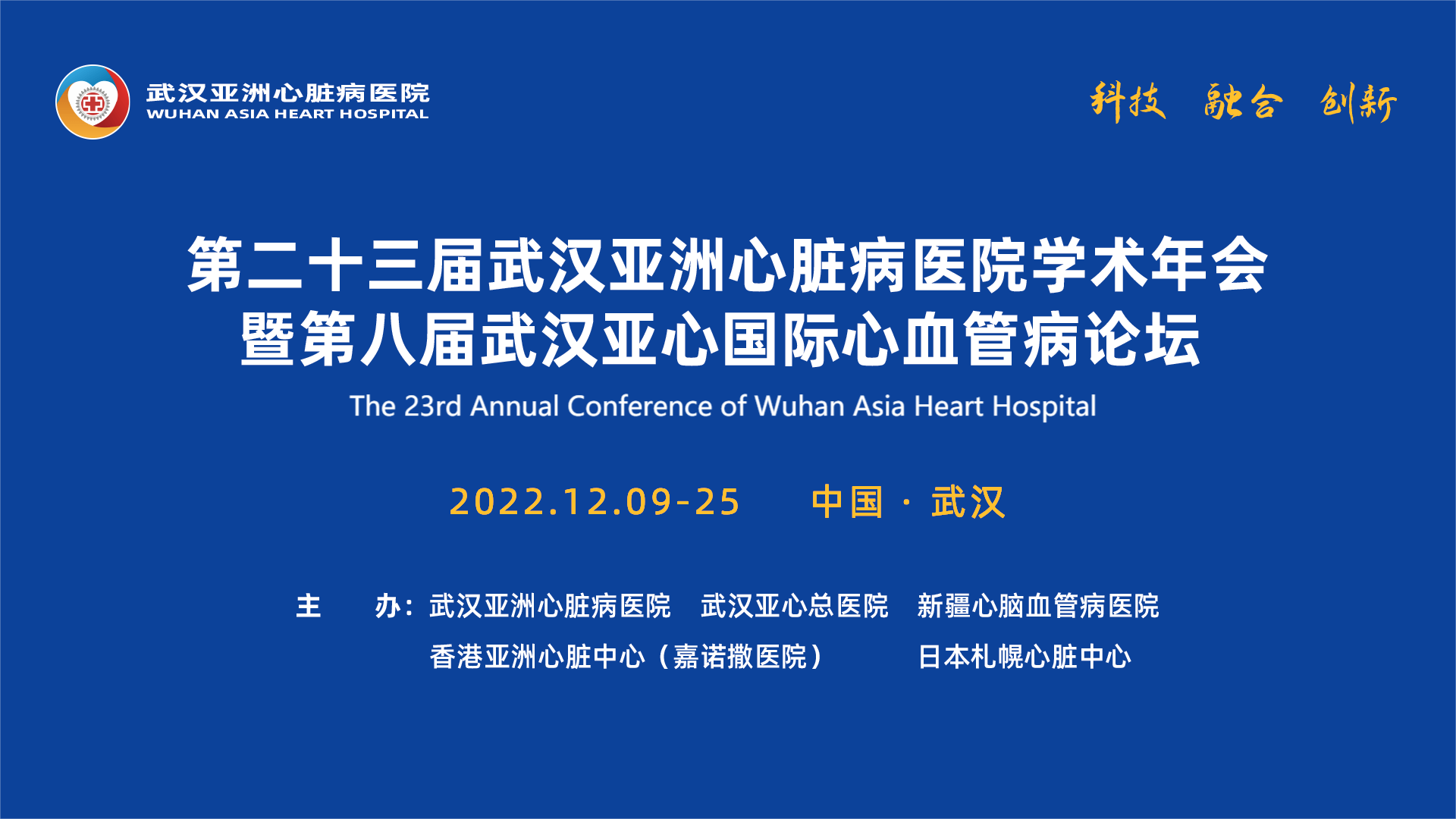 武汉亚洲心脏病医院
WUHAN ASIA HEART HOSPITAL

科技 融合 创新

第二十三届武汉亚洲心脏病医院学术年会
暨第八届武汉亚心国际心血管病论坛
The 23rd Annual Conference of Wuhan Asia Heart Hospital

2022.12.09-25 中国 · 武汉

主 办：武汉亚洲心脏病医院 武汉亚心总医院 新疆心脑血管病医院
香港亚洲心脏中心（嘉诺撒医院） 日本札幌心脏中心